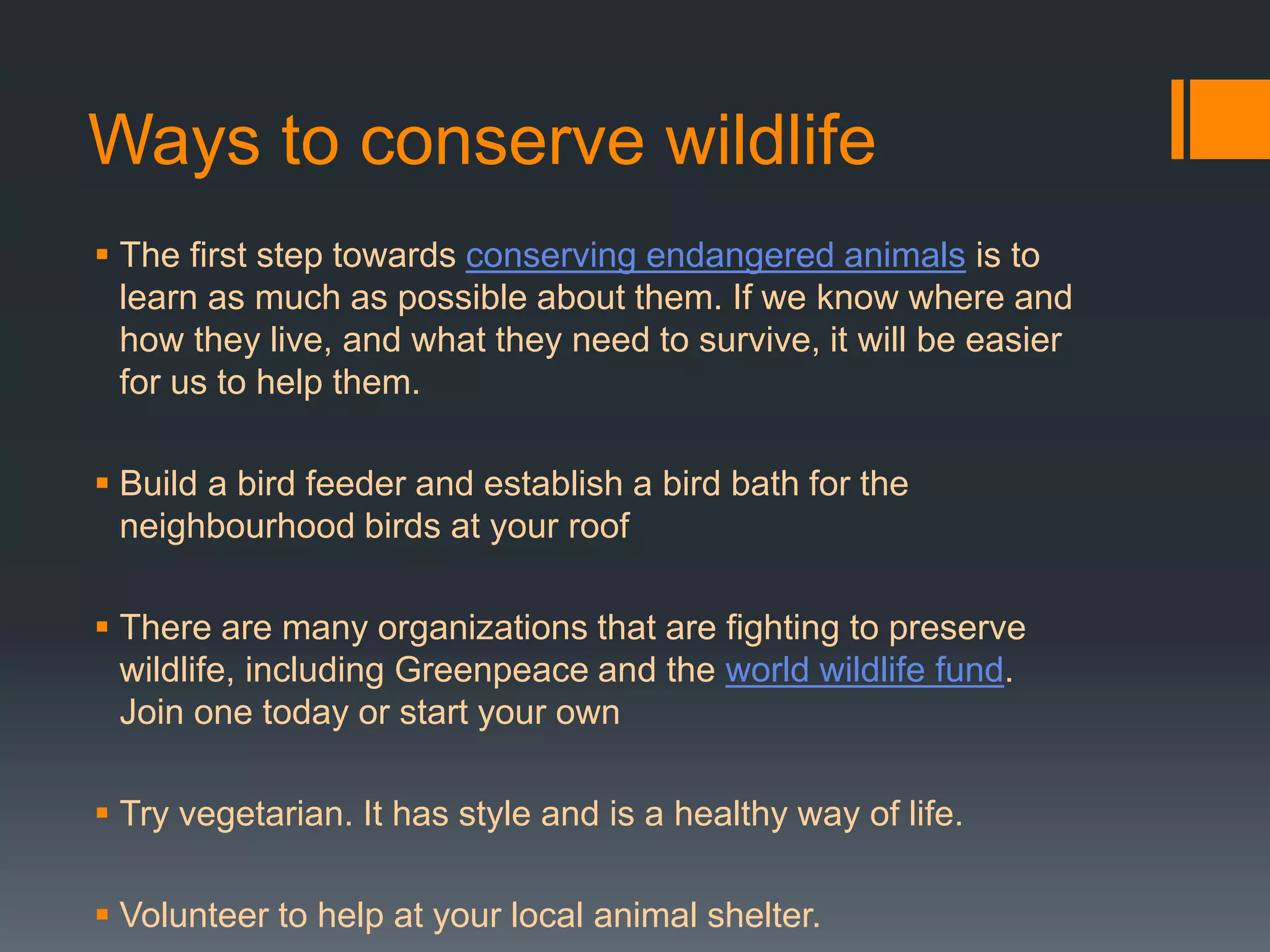 Ways to conserve wildlife

▪ The first step towards conserving endangered animals is to learn as much as possible about them. If we know where and how they live, and what they need to survive, it will be easier for us to help them.

▪ Build a bird feeder and establish a bird bath for the neighbourhood birds at your roof

▪ There are many organizations that are fighting to preserve wildlife, including Greenpeace and the world wildlife fund. Join one today or start your own

▪ Try vegetarian. It has style and is a healthy way of life.

▪ Volunteer to help at your local animal shelter.